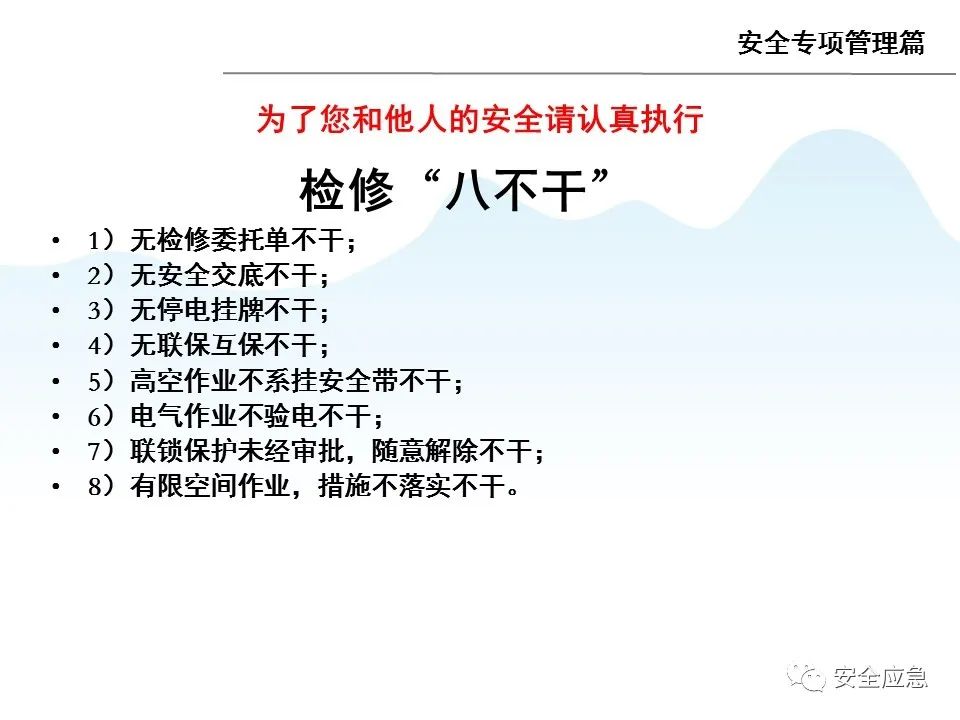 安全专项管理篇

为了您和他人的安全请认真执行

检修“八不干”

• 1）无检修委托单不干；
• 2）无安全交底不干；
• 3）无停电挂牌不干；
• 4）无联保互保不干；
• 5）高空作业不系挂安全带不干；
• 6）电气作业不验电不干；
• 7）联锁保护未经审批，随意解除不干；
• 8）有限空间作业，措施不落实不干。

安全应急